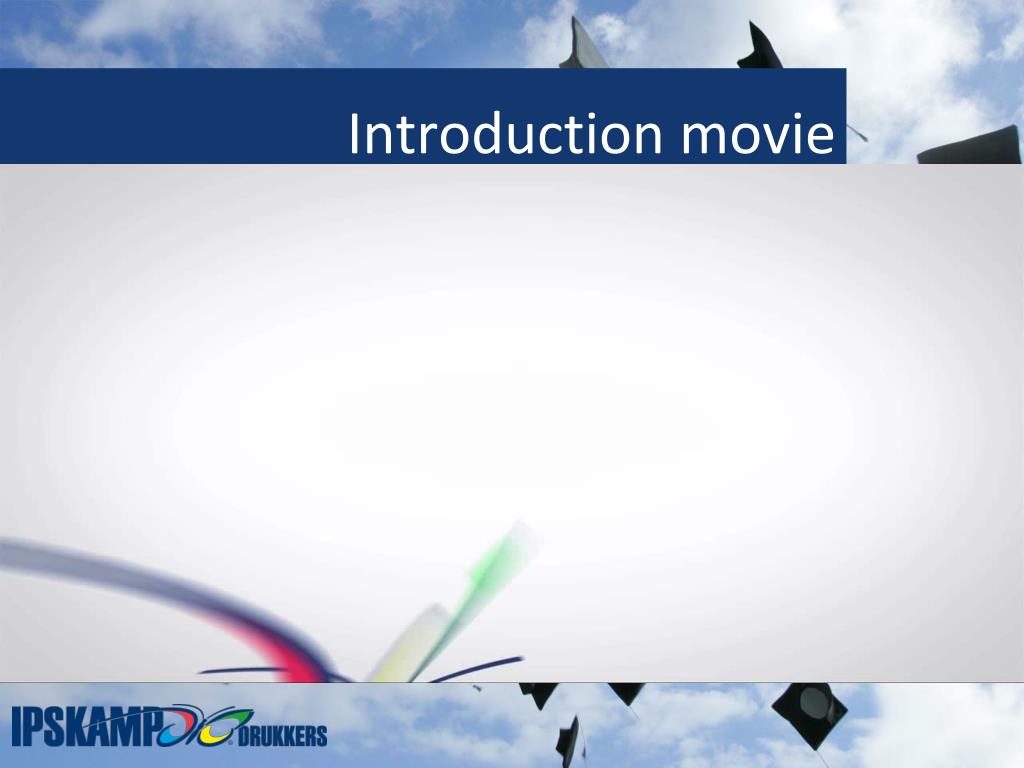 Introduction movie

IPSKAMP DRUKKERS